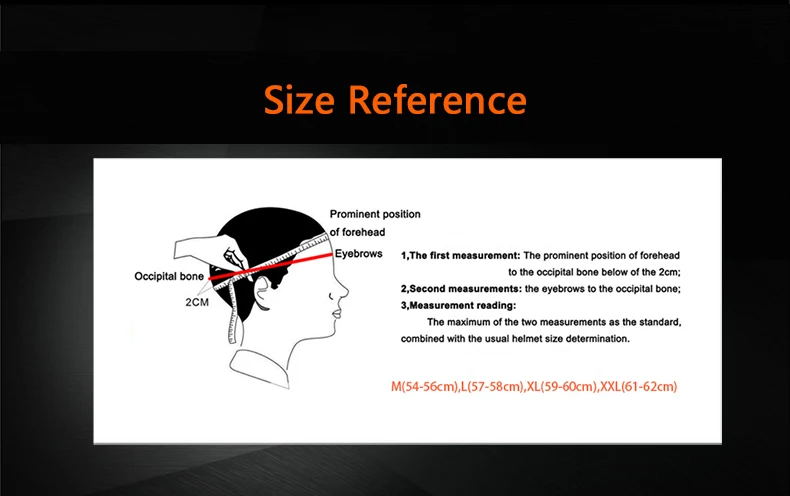 Size Reference

Prominent position of forehead

Eyebrows

Occipital bone

2CM

1,The first measurement: The prominent position of forehead to the occipital bone below of the 2cm;

2,Second measurements: the eyebrows to the occipital bone;

3,Measurement reading:

The maximum of the two measurements as the standard, combined with the usual helmet size determination.

M(54-56cm),L(57-58cm),XL(59-60cm),XXL(61-62cm)